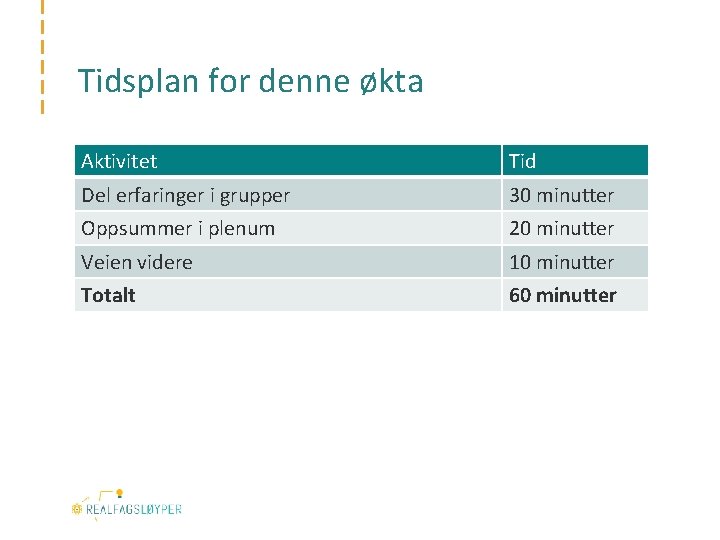 Tidsplan for denne økta

| Aktivitet | Tid |
|---|---|
| Del erfaringer i grupper | 30 minutter |
| Oppsummer i plenum | 20 minutter |
| Veien videre | 10 minutter |
| **Totalt** | **60 minutter** |

REALFAGSLØYPER